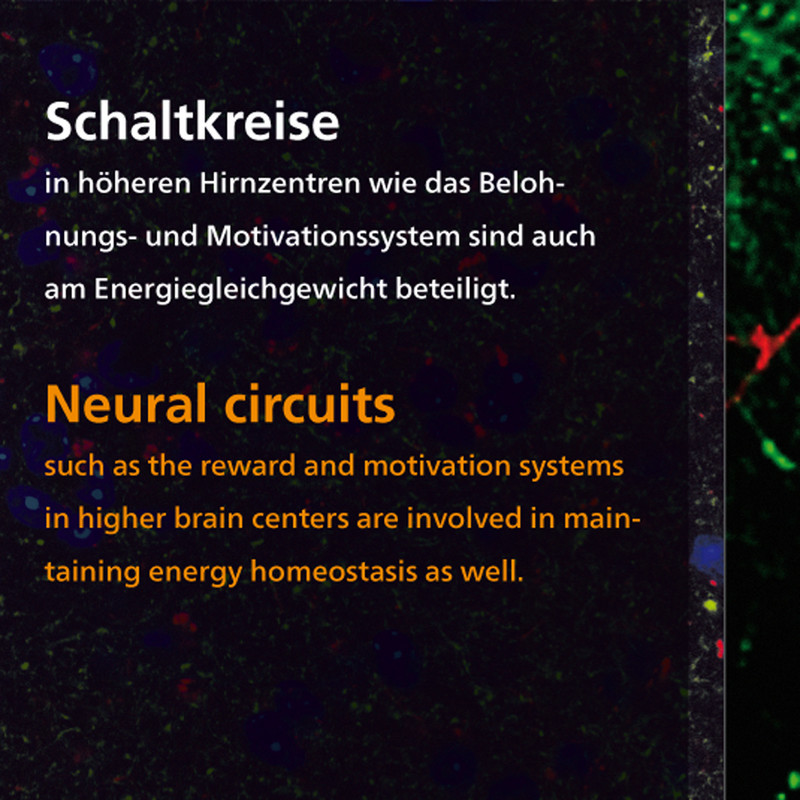 Schaltkreise

in höheren Hirnzentren wie das Belohnungs- und Motivationssystem sind auch am Energiegleichgewicht beteiligt.

Neural circuits

such as the reward and motivation systems in higher brain centers are involved in maintaining energy homeostasis as well.